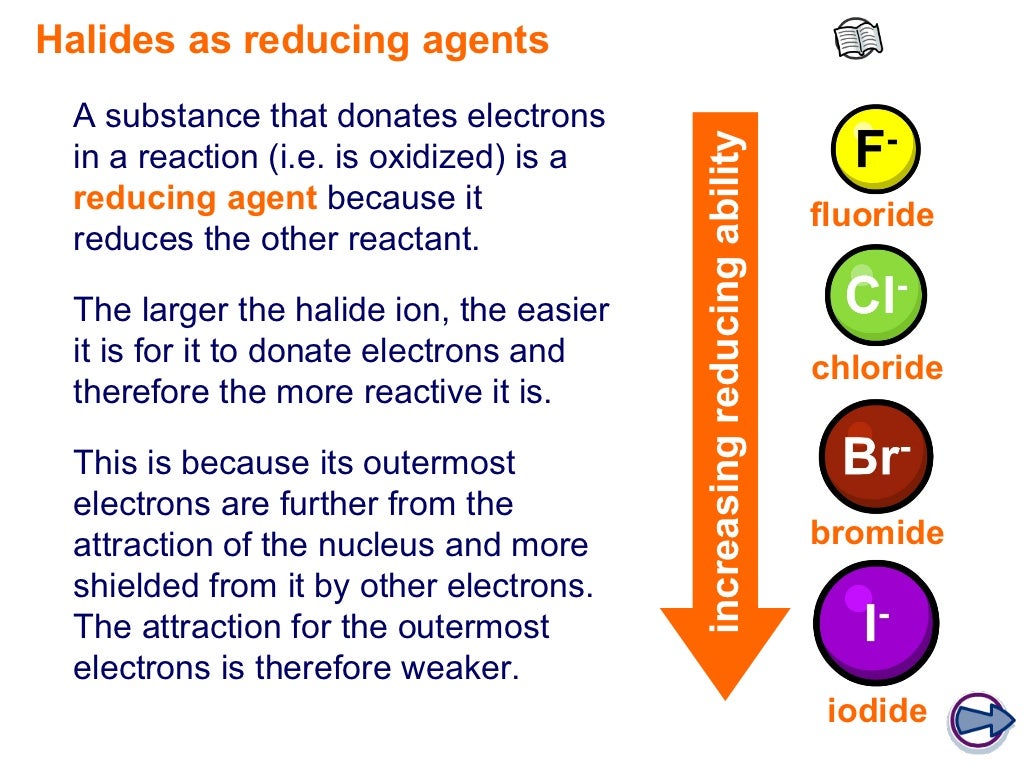 Halides as reducing agents

A substance that donates electrons in a reaction (i.e. is oxidized) is a reducing agent because it reduces the other reactant.

The larger the halide ion, the easier it is for it to donate electrons and therefore the more reactive it is.

This is because its outermost electrons are further from the attraction of the nucleus and more shielded from it by other electrons. The attraction for the outermost electrons is therefore weaker.

increasing reducing ability

$F^-$
fluoride

$Cl^-$
chloride

$Br^-$
bromide

$I^-$
iodide